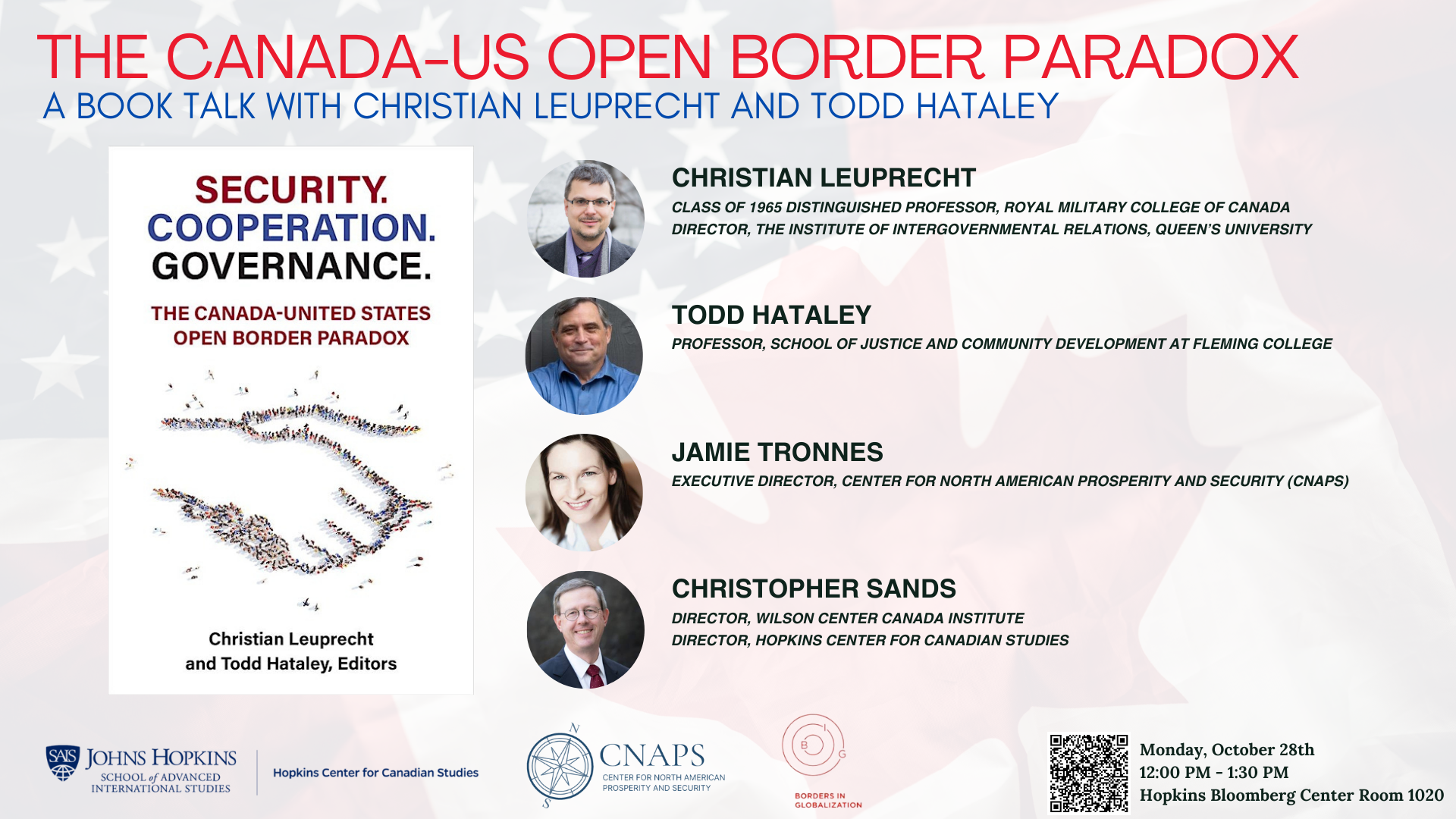 THE CANADA-US OPEN BORDER PARADOX
A BOOK TALK WITH CHRISTIAN LEUPRECHT AND TODD HATALEY

SECURITY.
COOPERATION.
GOVERNANCE.
THE CANADA-UNITED STATES OPEN BORDER PARADOX

Christian Leuprecht and Todd Hataley, Editors

CHRISTIAN LEUPRECHT
CLASS OF 1965 DISTINGUISHED PROFESSOR, ROYAL MILITARY COLLEGE OF CANADA
DIRECTOR, THE INSTITUTE OF INTERGOVERNMENTAL RELATIONS, QUEEN'S UNIVERSITY

TODD HATALEY
PROFESSOR, SCHOOL OF JUSTICE AND COMMUNITY DEVELOPMENT AT FLEMING COLLEGE

JAMIE TRONNES
EXECUTIVE DIRECTOR, CENTER FOR NORTH AMERICAN PROSPERITY AND SECURITY (CNAPS)

CHRISTOPHER SANDS
DIRECTOR, WILSON CENTER CANADA INSTITUTE
DIRECTOR, HOPKINS CENTER FOR CANADIAN STUDIES

SAIS JOHNS HOPKINS SCHOOL of ADVANCED INTERNATIONAL STUDIES
Hopkins Center for Canadian Studies

N S CNAPS CENTER FOR NORTH AMERICAN PROSPERITY AND SECURITY

B I G BORDERS IN GLOBALIZATION

Monday, October 28th
12:00 PM - 1:30 PM
Hopkins Bloomberg Center Room 1020